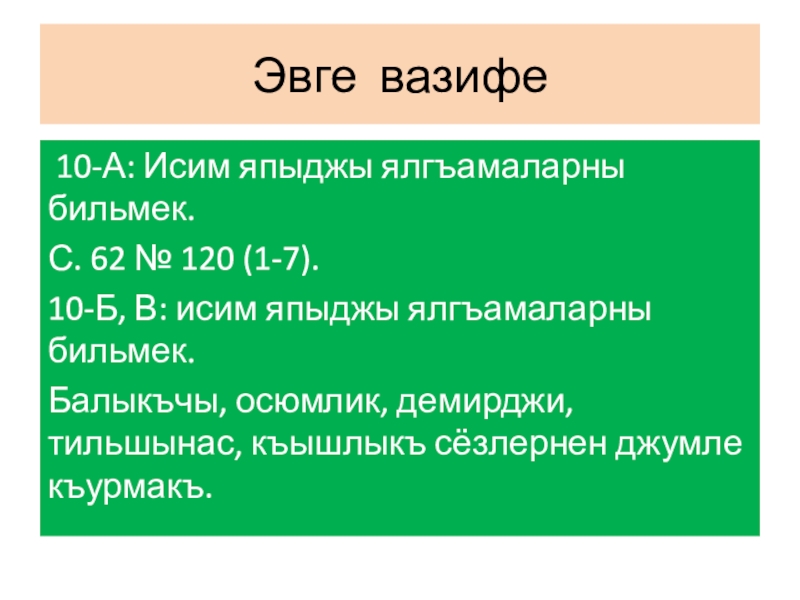 Эвге вазифе

10-А: Исим япыджы ялгъамаларны бильмек.

С. 62 № 120 (1-7).

10-Б, В: исим япыджы ялгъамаларны бильмек.

Балыкъчы, осюмлик, демирджи, тильшынас, къышлыкъ сёзлернен джумле къурмакъ.